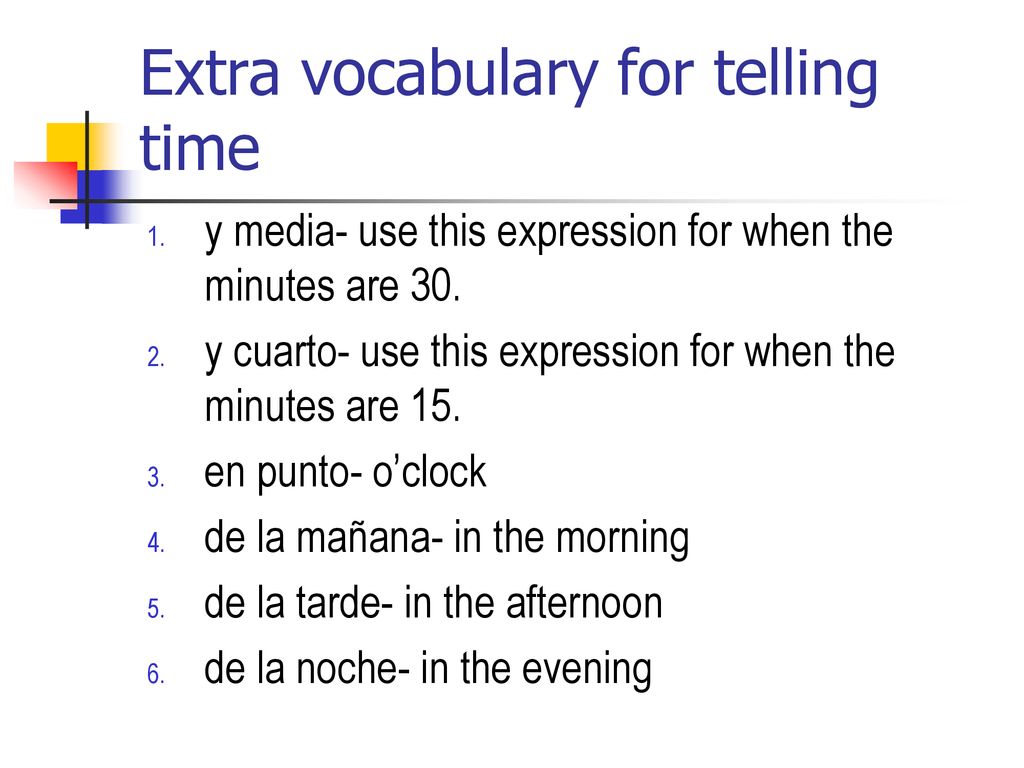 Extra vocabulary for telling time

1. y media- use this expression for when the minutes are 30.
2. y cuarto- use this expression for when the minutes are 15.
3. en punto- o’clock
4. de la mañana- in the morning
5. de la tarde- in the afternoon
6. de la noche- in the evening